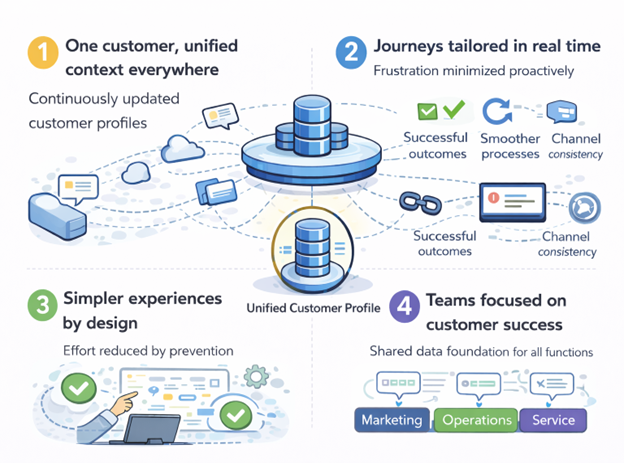 1 One customer, unified context everywhere

Continuously updated customer profiles

2 Journeys tailored in real time

Frustration minimized proactively

Successful outcomes

Smoother processes

Channel consistency

Successful outcomes

Channel consistency

Unified Customer Profile

3 Simpler experiences by design

Effort reduced by prevention

4 Teams focused on customer success

Shared data foundation for all functions

Marketing

Operations

Service